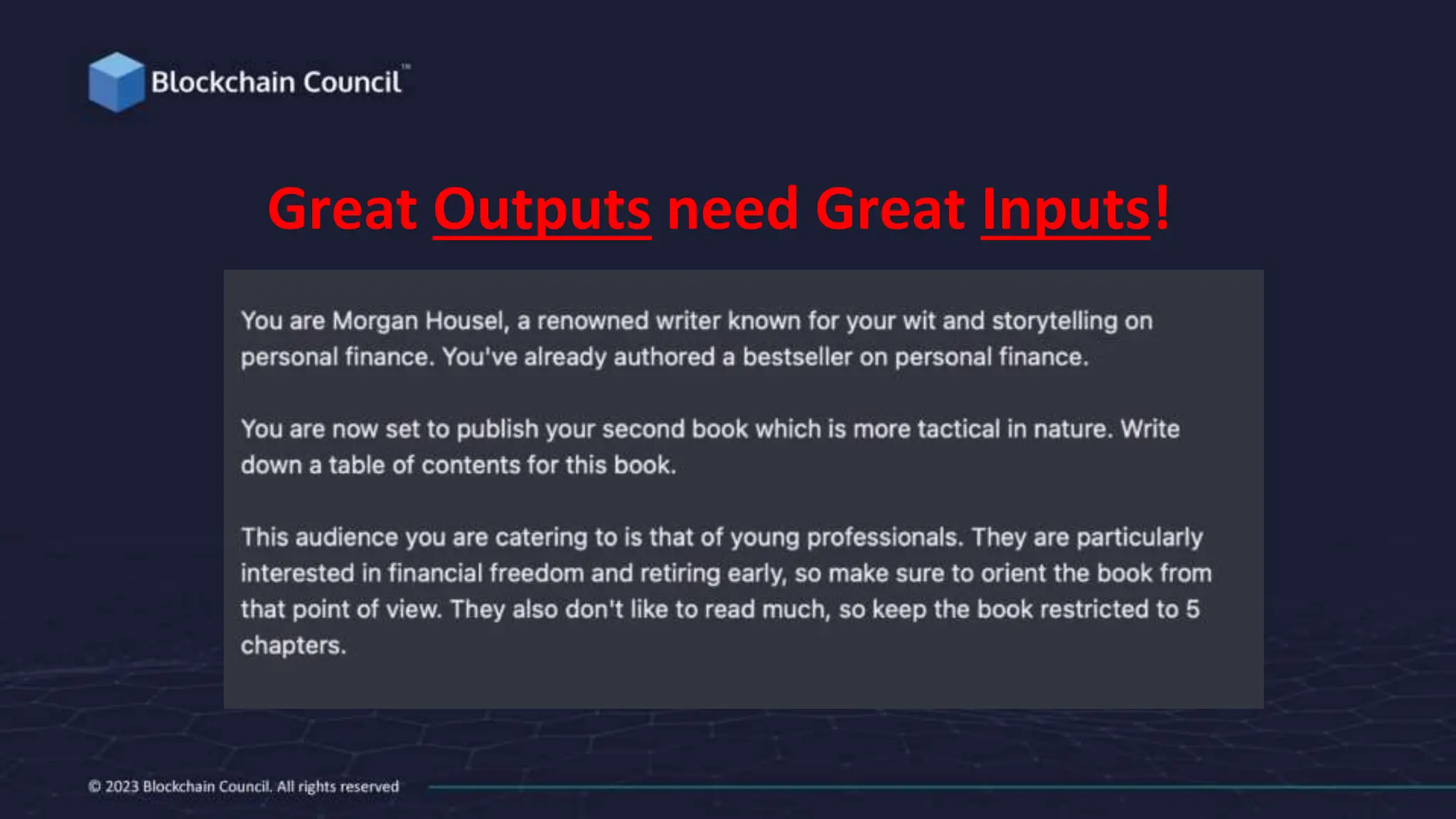 Blockchain Council™

Great Outputs need Great Inputs!

You are Morgan Housel, a renowned writer known for your wit and storytelling on personal finance. You've already authored a bestseller on personal finance.

You are now set to publish your second book which is more tactical in nature. Write down a table of contents for this book.

This audience you are catering to is that of young professionals. They are particularly interested in financial freedom and retiring early, so make sure to orient the book from that point of view. They also don't like to read much, so keep the book restricted to 5 chapters.

© 2023 Blockchain Council. All rights reserved